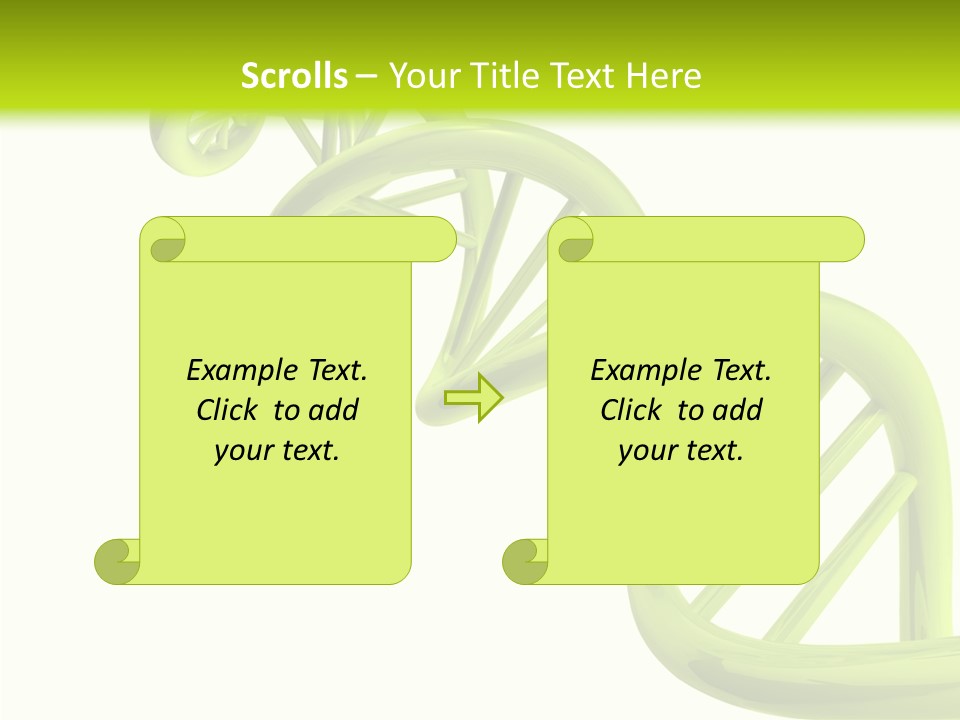 Scrolls – Your Title Text Here

Example Text. Click to add your text.

Example Text. Click to add your text.